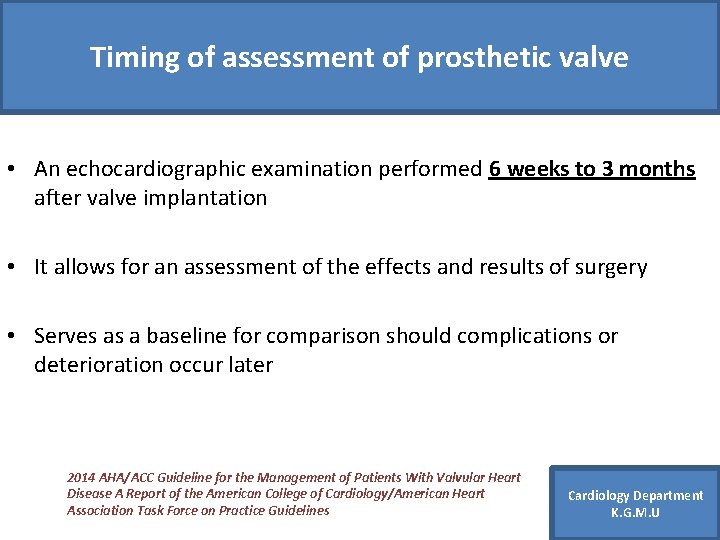 Timing of assessment of prosthetic valve

• An echocardiographic examination performed 6 weeks to 3 months after valve implantation

• It allows for an assessment of the effects and results of surgery

• Serves as a baseline for comparison should complications or deterioration occur later

2014 AHA/ACC Guideline for the Management of Patients With Valvular Heart Disease A Report of the American College of Cardiology/American Heart Association Task Force on Practice Guidelines

Cardiology Department
K.G.M.U